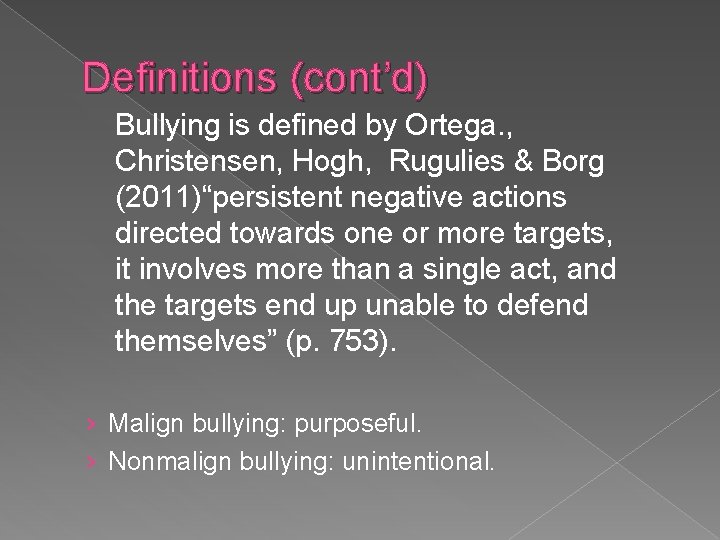 Definitions (cont’d)

Bullying is defined by Ortega., Christensen, Hogh, Rugulies & Borg (2011)“persistent negative actions directed towards one or more targets, it involves more than a single act, and the targets end up unable to defend themselves” (p. 753).

› Malign bullying: purposeful.
› Nonmalign bullying: unintentional.